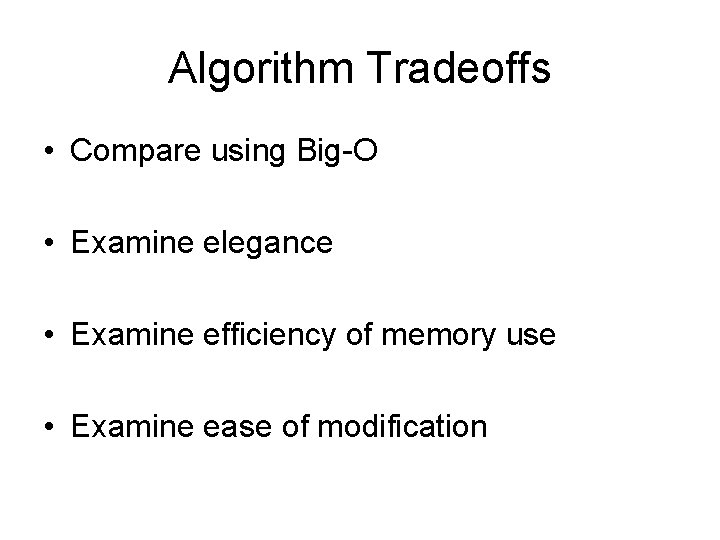 Algorithm Tradeoffs

• Compare using Big-O

• Examine elegance

• Examine efficiency of memory use

• Examine ease of modification